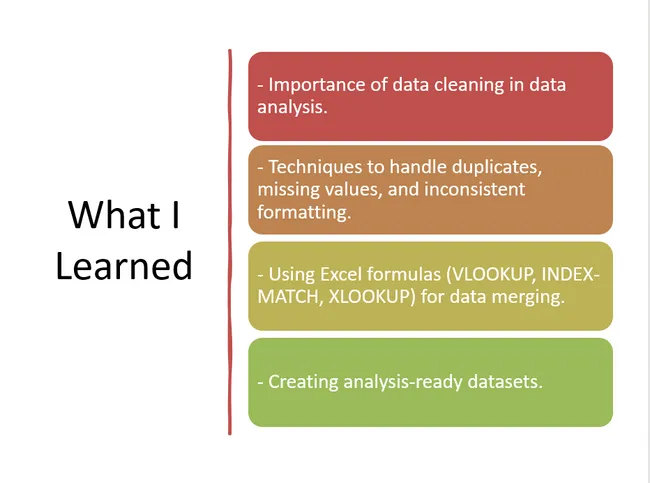 What I Learned

- Importance of data cleaning in data analysis.

- Techniques to handle duplicates, missing values, and inconsistent formatting.

- Using Excel formulas (VLOOKUP, INDEX-MATCH, XLOOKUP) for data merging.

- Creating analysis-ready datasets.